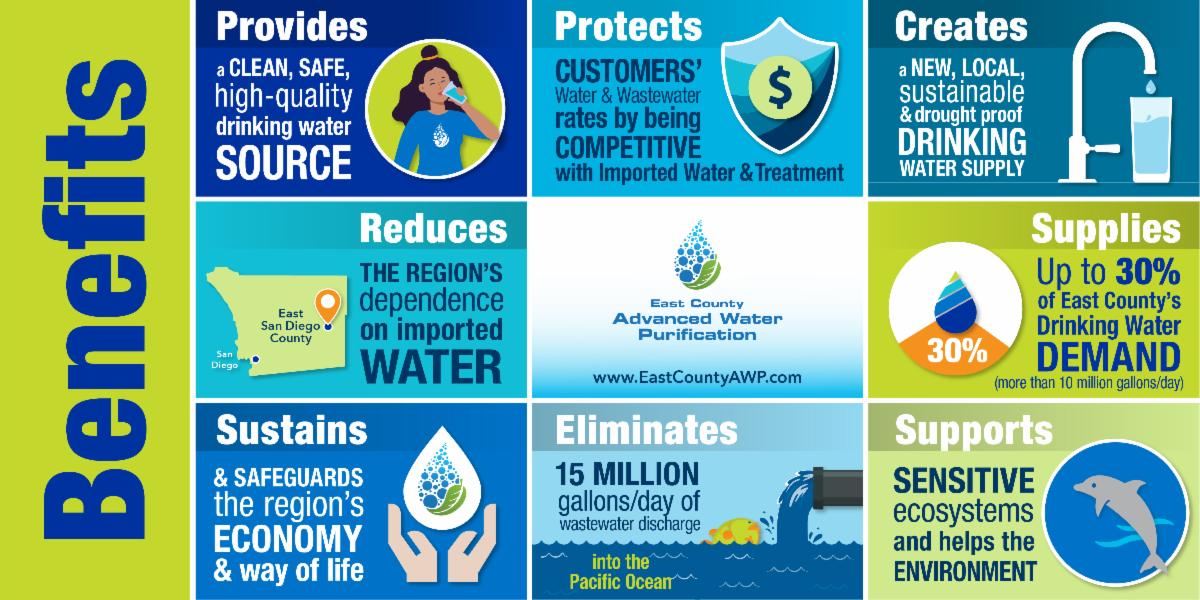 Benefits

Provides
a CLEAN, SAFE, high-quality drinking water SOURCE

Protects
CUSTOMERS' Water & Wastewater rates by being COMPETITIVE with Imported Water & Treatment

$

Creates
a NEW, LOCAL, sustainable & drought proof DRINKING WATER SUPPLY

Reduces
THE REGION'S dependence on imported WATER

East San Diego County
San Diego

East County Advanced Water Purification
www.EastCountyAWP.com

Supplies
Up to 30% of East County's Drinking Water DEMAND
(more than 10 million gallons/day)
30%

Sustains
& SAFEGUARDS the region's ECONOMY & way of life

Eliminates
15 MILLION gallons/day of wastewater discharge
into the Pacific Ocean

Supports
SENSITIVE ecosystems and helps the ENVIRONMENT